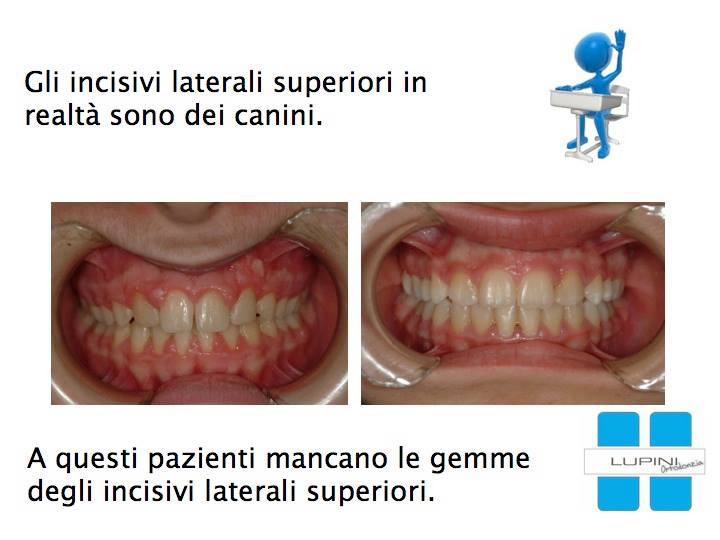 Gli incisivi laterali superiori in realtà sono dei canini.

A questi pazienti mancano le gemme degli incisivi laterali superiori.

LUPINI Ortodonzia